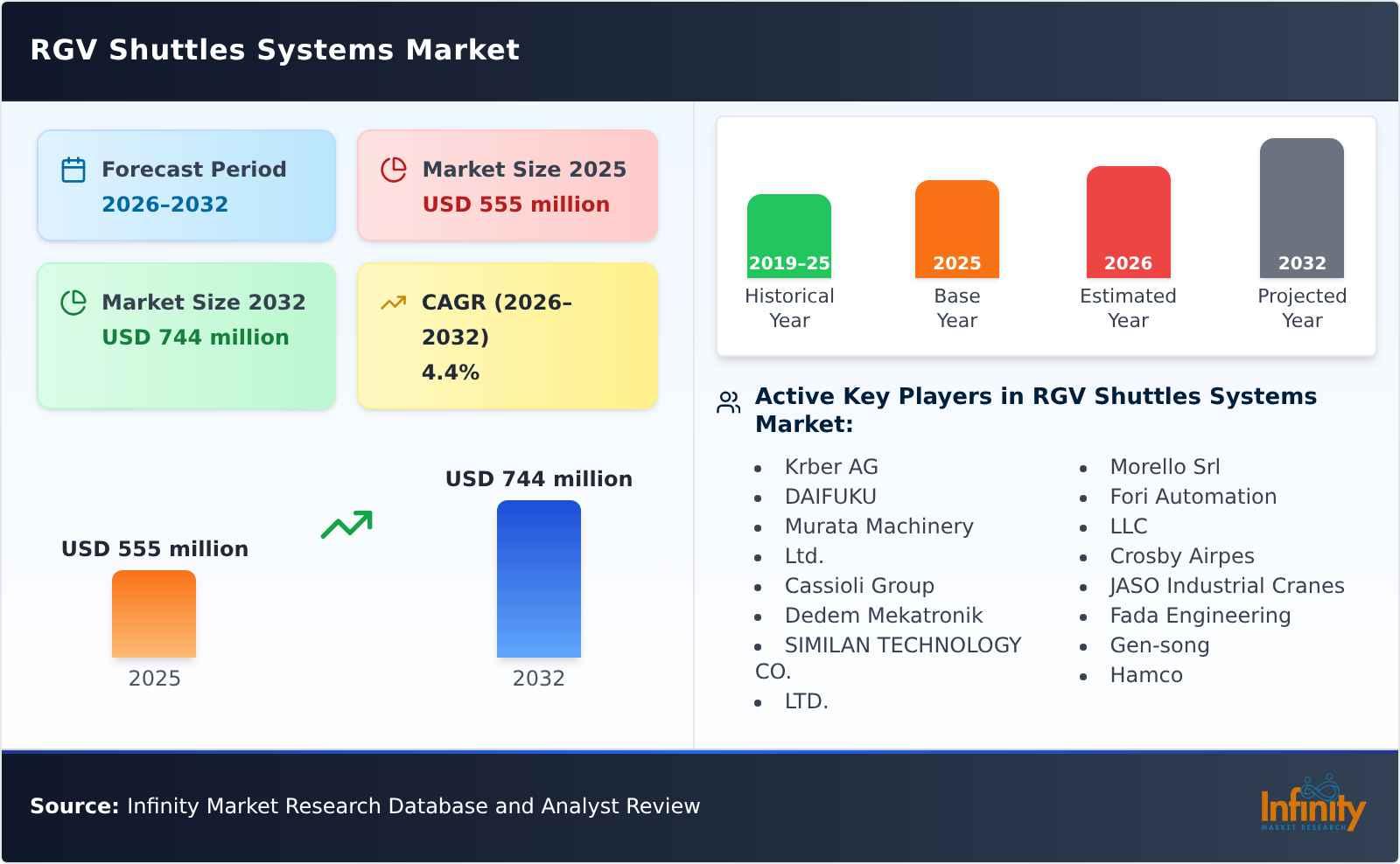 RGV Shuttles Systems Market

Forecast Period
2026-2032

Market Size 2025
USD 555 million

Market Size 2032
USD 744 million

CAGR (2026-2032)
4.4%

USD 555 million
2025

USD 744 million
2032

2019-25
Historical Year

2025
Base Year

2026
Estimated Year

2032
Projected Year

Active Key Players in RGV Shuttles Systems Market:

- Krber AG
- DAIFUKU
- Murata Machinery
- Ltd.
- Cassioli Group
- Dedem Mekatronik
- SIMILAN TECHNOLOGY CO.
- LTD.

- Morello Srl
- Fori Automation
- LLC
- Crosby Airpes
- JASO Industrial Cranes
- Fada Engineering
- Gen-song
- Hamco

Source: Infinity Market Research Database and Analyst Review

Infinity
MARKET RESEARCH